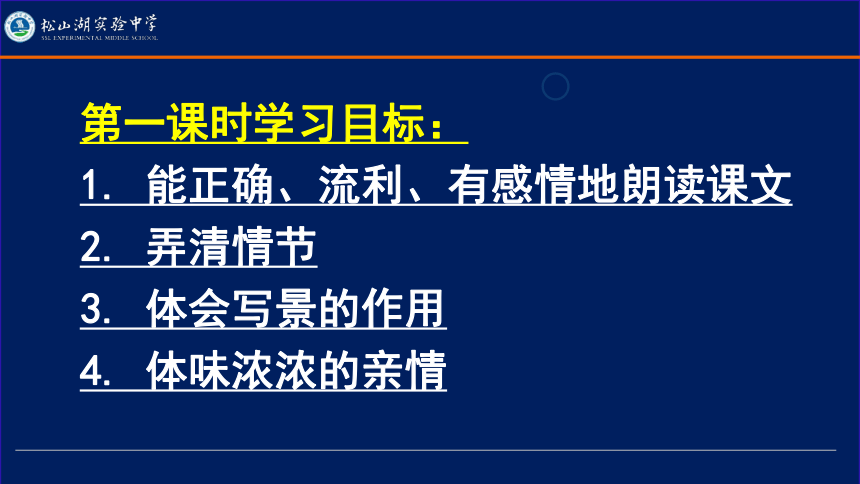 松山湖实验中学
SSL EXPERIMENTAL MIDDLE SCHOOL

第一课时学习目标：
1. 能正确、流利、有感情地朗读课文
2. 弄清情节
3. 体会写景的作用
4. 体味浓浓的亲情